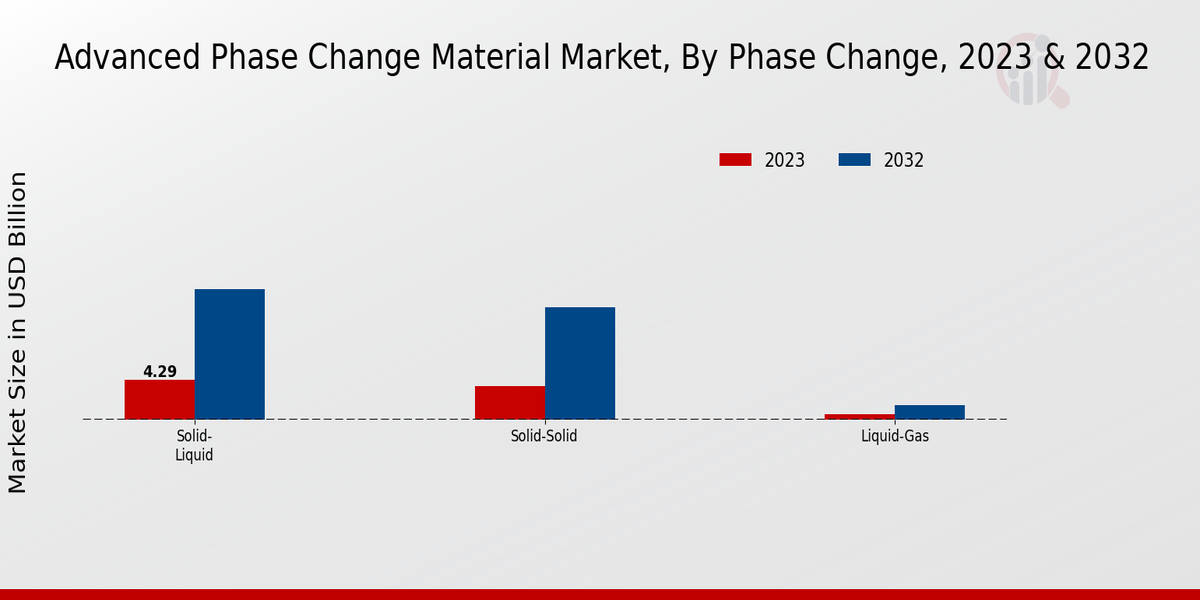 Advanced Phase Change Material Market, By Phase Change, 2023 & 2032

2023
2032

Market Size in USD Billion

4.29

Solid-Liquid
Solid-Solid
Liquid-Gas